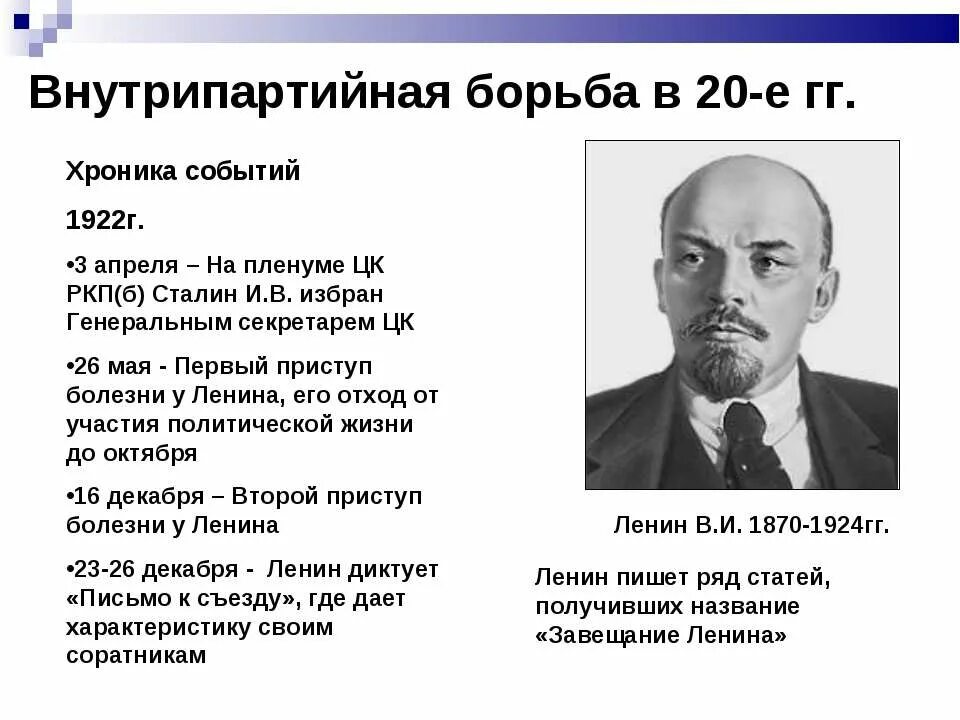 Внутрипартийная борьба в 20-е гг.

Хроника событий

1922г.

•3 апреля – На пленуме ЦК РКП(б) Сталин И.В. избран Генеральным секретарем ЦК

•26 мая - Первый приступ болезни у Ленина, его отход от участия политической жизни до октября

•16 декабря – Второй приступ болезни у Ленина

•23-26 декабря - Ленин диктует «Письмо к съезду», где дает характеристику своим соратникам

Ленин В.И. 1870-1924гг.

Ленин пишет ряд статей, получивших название «Завещание Ленина»